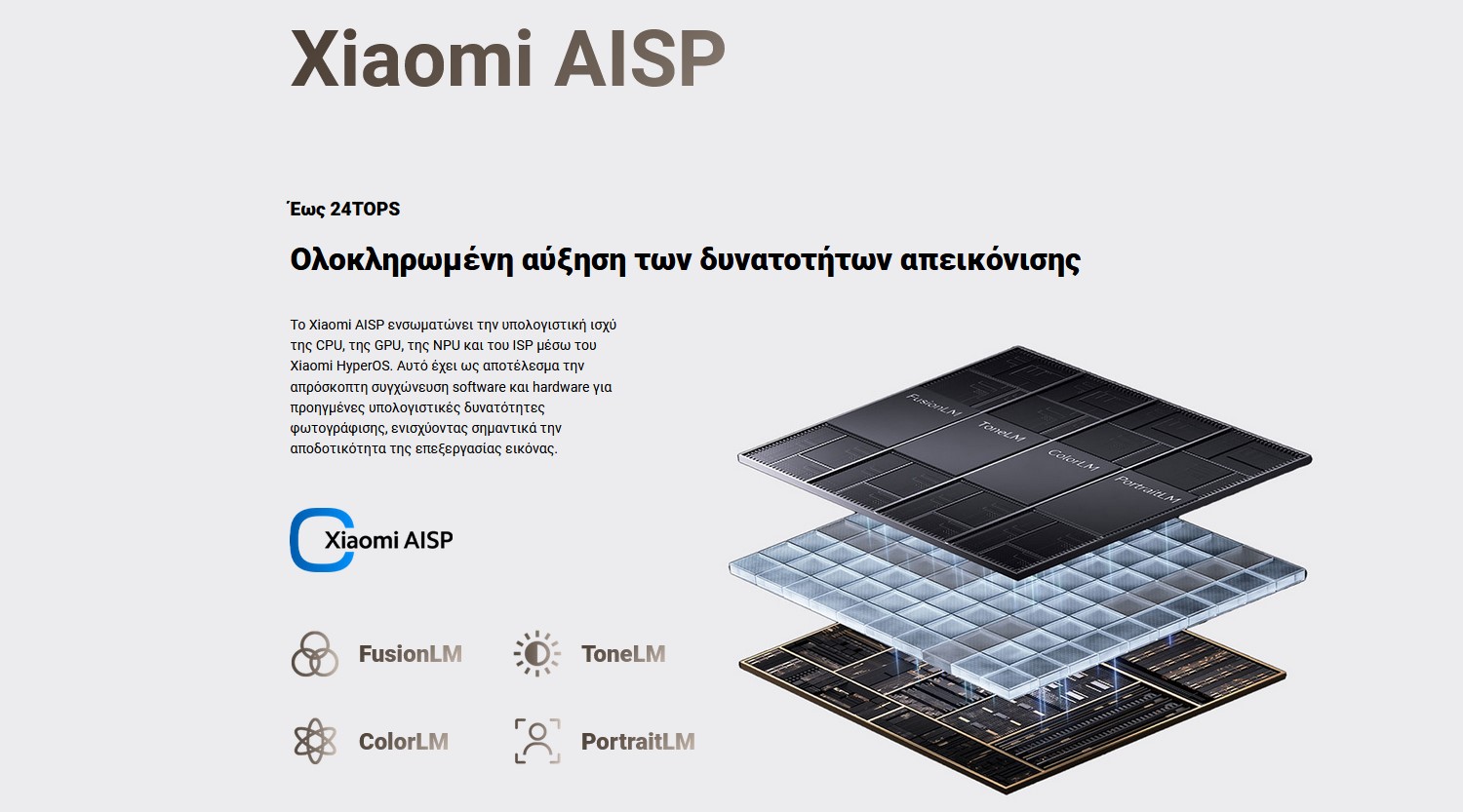 Xiaomi AISP

Έως 24TOPS

Ολοκληρωμένη αύξηση των δυνατοτήτων απεικόνισης

Το Xiaomi AISP ενσωματώνει την υπολογιστική ισχύ της CPU, της GPU, της NPU και του ISP μέσω του Xiaomi HyperOS. Αυτό έχει ως αποτέλεσμα την απρόσκοπτη συγχώνευση software και hardware για προηγμένες υπολογιστικές δυνατότητες φωτογράφισης, ενισχύοντας σημαντικά την αποδοτικότητα της επεξεργασίας εικόνας.

Xiaomi AISP

FusionLM

ToneLM

ColorLM

PortraitLM

FusionLM

ToneLM

ColorLM

PortraitLM